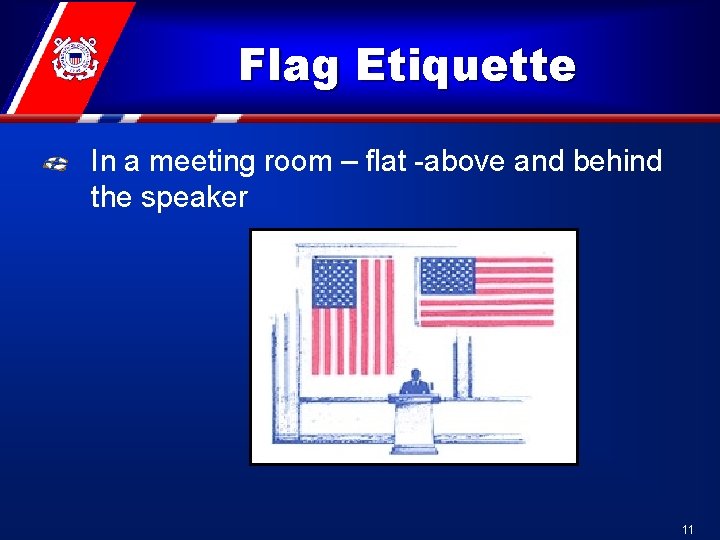 Flag Etiquette

In a meeting room – flat -above and behind the speaker

11